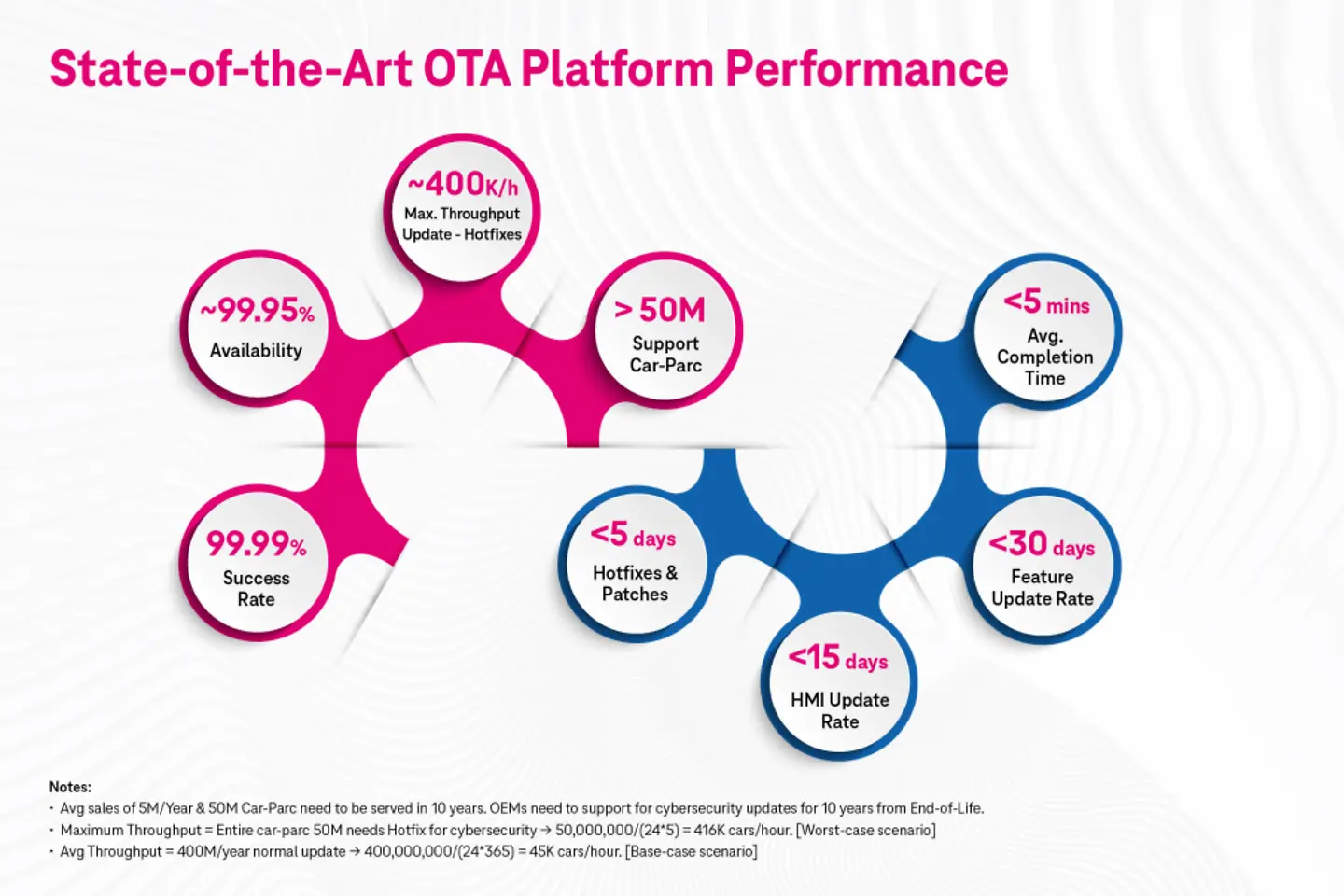 State-of-the-Art OTA Platform Performance

~400K/h
Max. Throughput
Update - Hotfixes

~99.95%
Availability

> 50M
Support
Car-Parc

99.99%
Success
Rate

<5 mins
Avg.
Completion
Time

<5 days
Hotfixes &
Patches

<30 days
Feature
Update Rate

<15 days
HMI Update
Rate

Notes:
· Avg sales of 5M/Year & 50M Car-Parc need to be served in 10 years. OEMs need to support for cybersecurity updates for 10 years from End-of-Life.
· Maximum Throughput = Entire car-parc 50M needs Hotfix for cybersecurity → 50,000,000/(24*5) = 416K cars/hour. [Worst-case scenario]
· Avg Throughput = 400M/year normal update → 400,000,000/(24*365) = 45K cars/hour. [Base-case scenario]